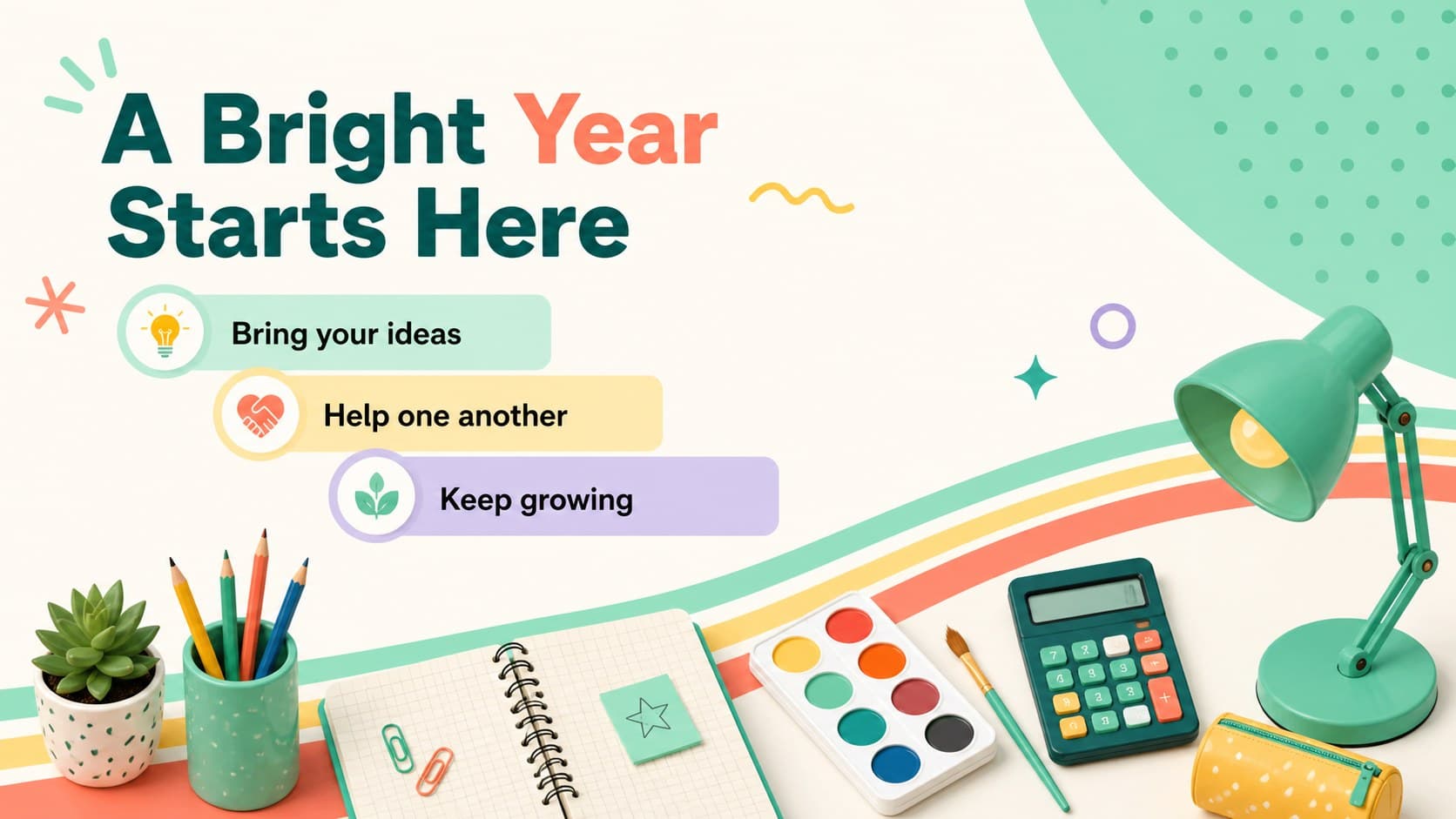 A Bright Year Starts Here

Bring your ideas

Help one another

Keep growing